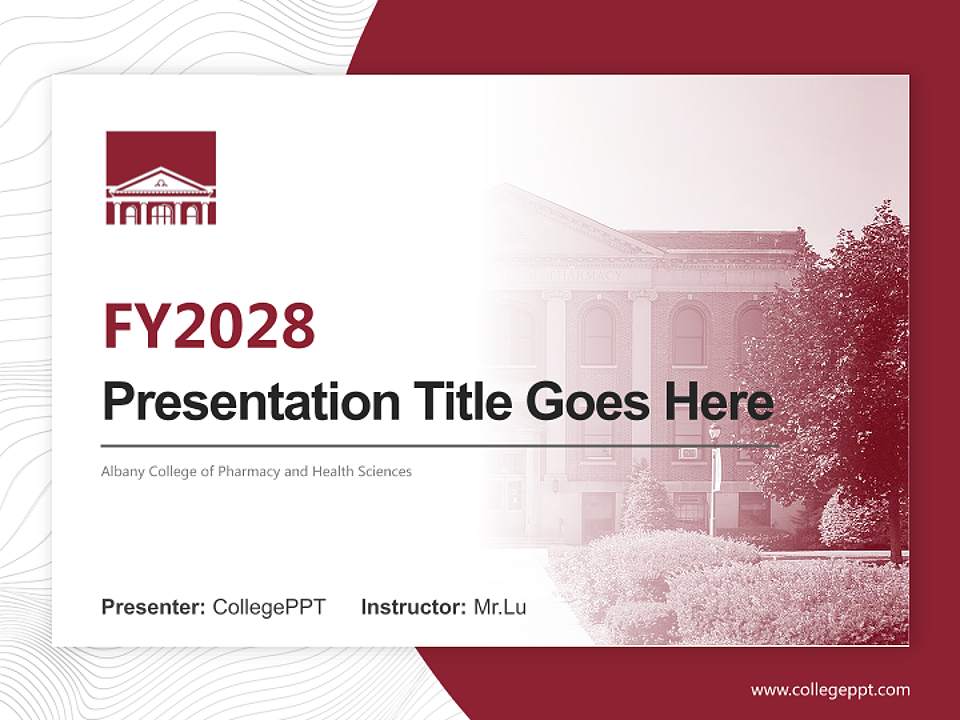 FY2028

Presentation Title Goes Here

Albany College of Pharmacy and Health Sciences

Presenter: CollegePPT Instructor: Mr.Lu

www.collegeppt.com